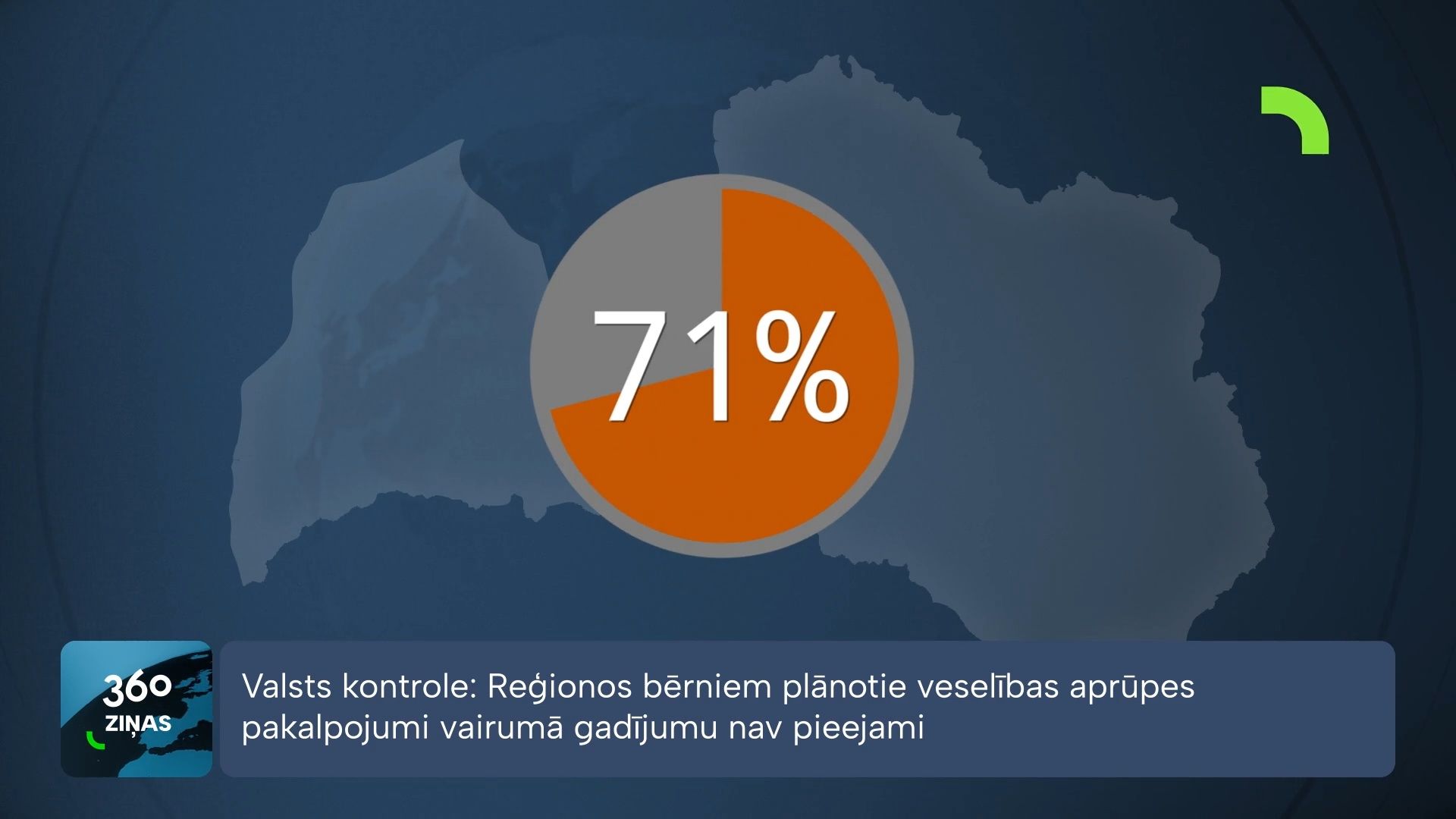 71%

360
ZIŅAS

Valsts kontrole: Reģionos bērniem plānotie veselības aprūpes pakalpojumi vairumā gadījumu nav pieejami